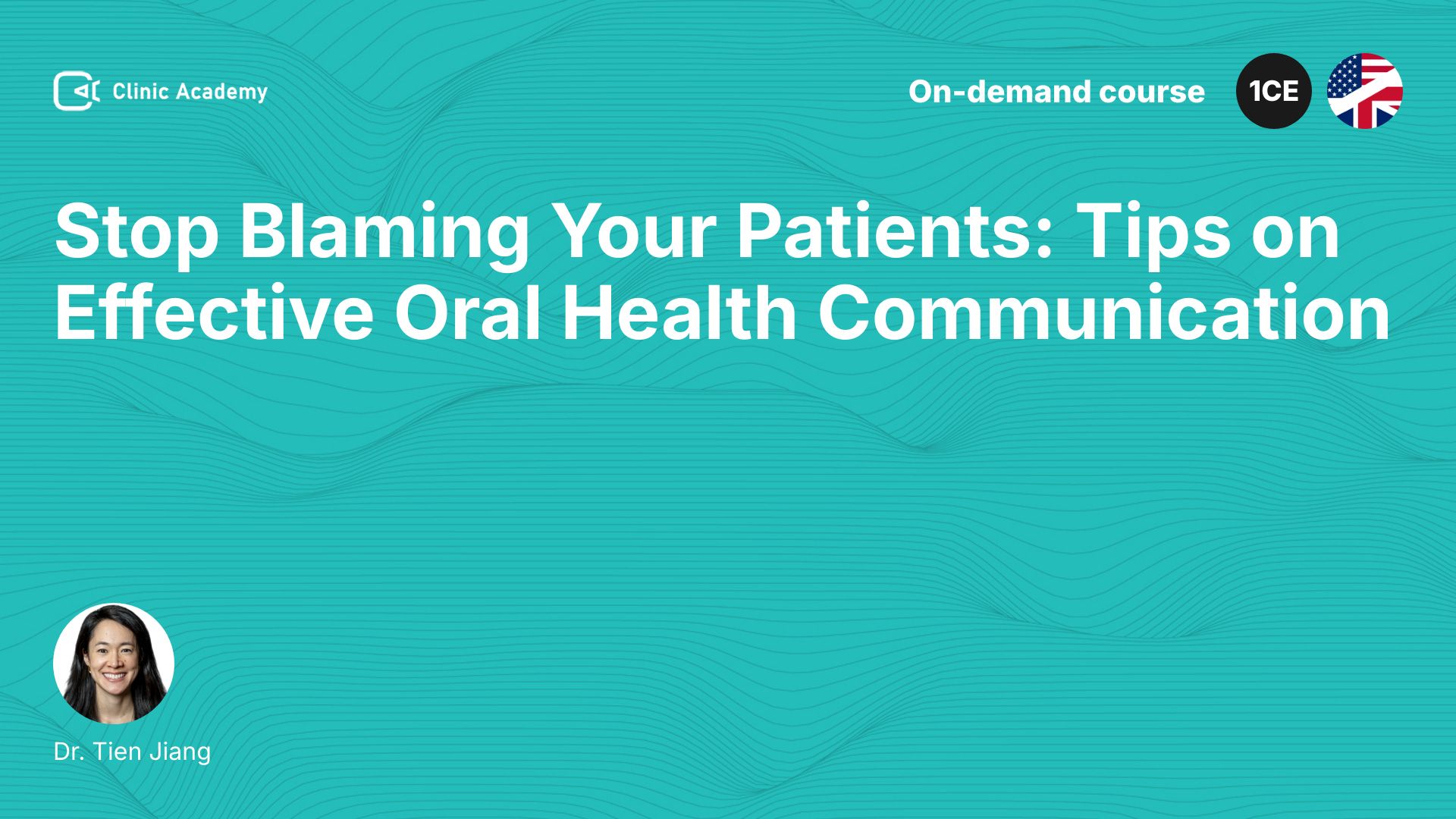 Clinic Academy

On-demand course

1CE

Stop Blaming Your Patients: Tips on Effective Oral Health Communication

Dr. Tien Jiang